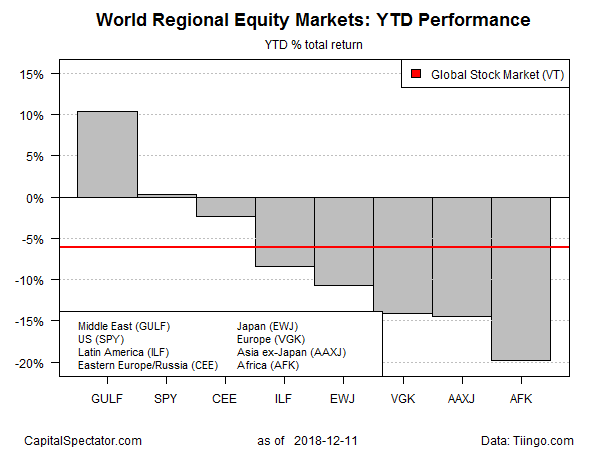 World Regional Equity Markets: YTD Performance

YTD % total return

Global Stock Market (VT)

15%
10%
5%
0%
-5%
-10%
-15%
-20%

Middle East (GULF)
US (SPY)
Latin America (ILF)
Eastern Europe/Russia (CEE)

Japan (EWJ)
Europe (VGK)
Asia ex-Japan (AAXJ)
Africa (AFK)

GULF SPY CEE ILF EWJ VGK AAXJ AFK

CapitalSpectator.com

as of 2018-12-11

Data: Tiingo.com